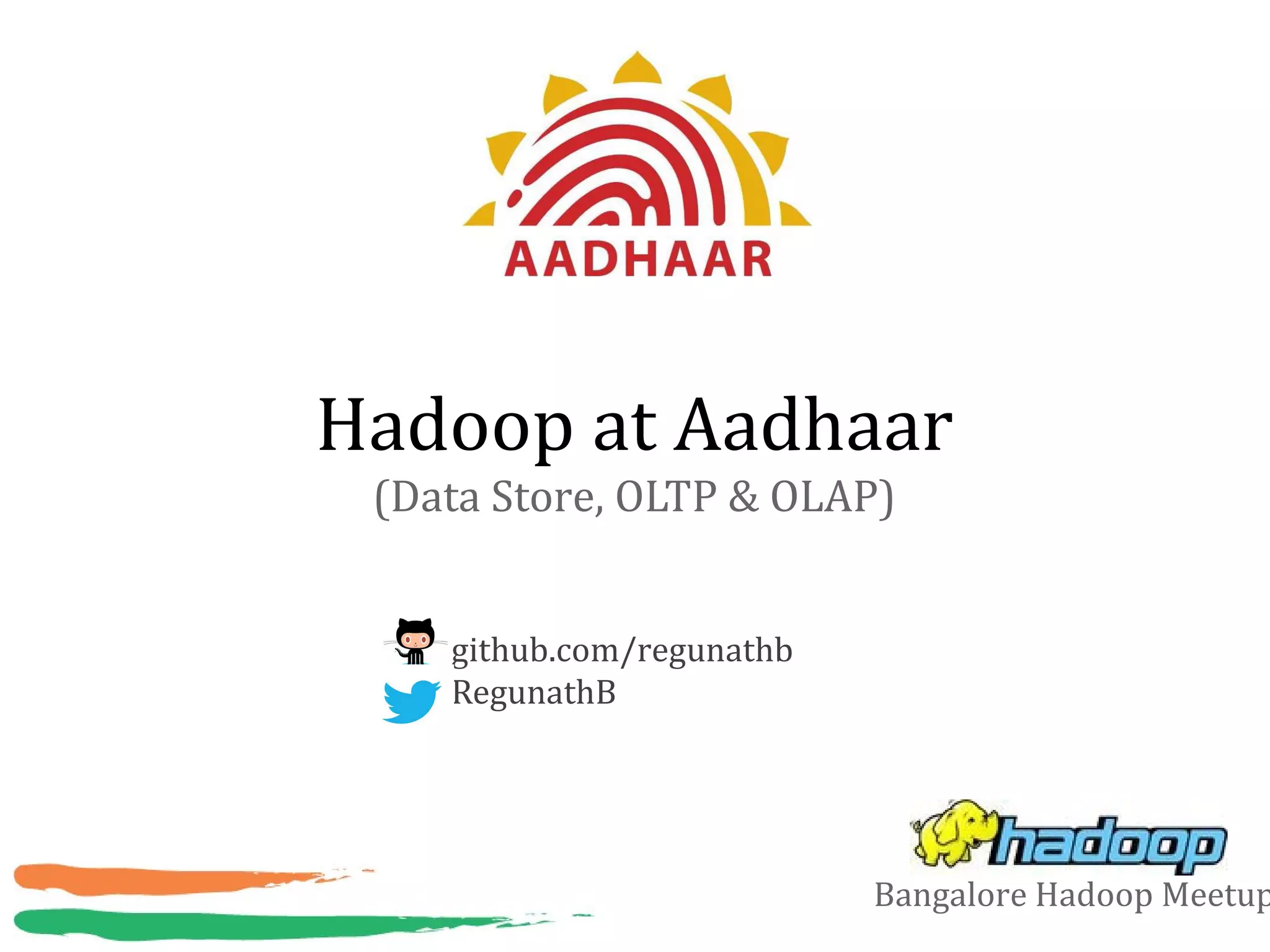 AADHAAR

Hadoop at Aadhaar
(Data Store, OLTP & OLAP)

github.com/regunathb
RegunathB

hadoop
Bangalore Hadoop Meetup